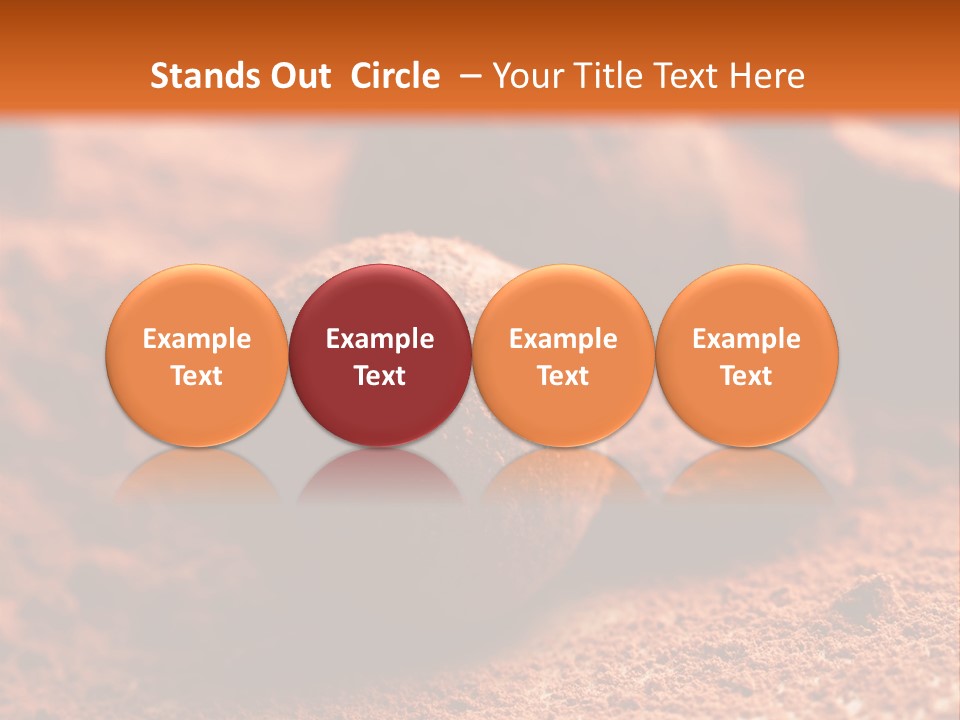 Stands Out Circle – Your Title Text Here

Example Text

Example Text

Example Text

Example Text